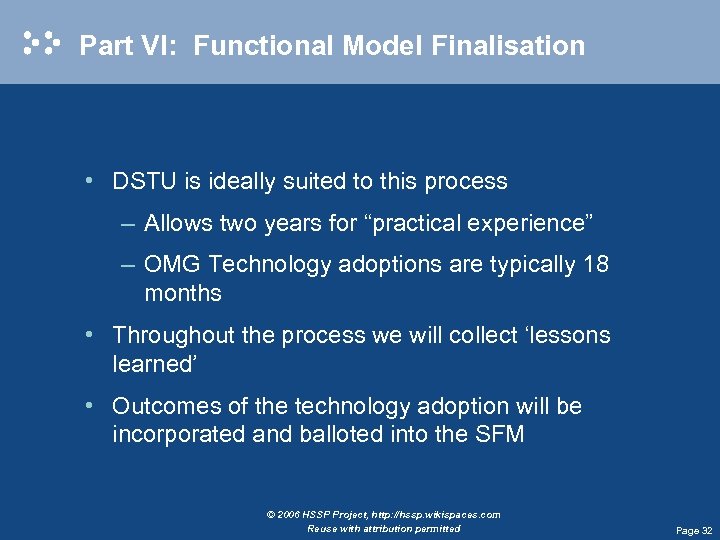 Part VI: Functional Model Finalisation

• DSTU is ideally suited to this process

– Allows two years for “practical experience”

– OMG Technology adoptions are typically 18 months

• Throughout the process we will collect ‘lessons learned’

• Outcomes of the technology adoption will be incorporated and balloted into the SFM

© 2006 HSSP Project, http://hssp.wikispaces.com
Reuse with attribution permitted

Page 32